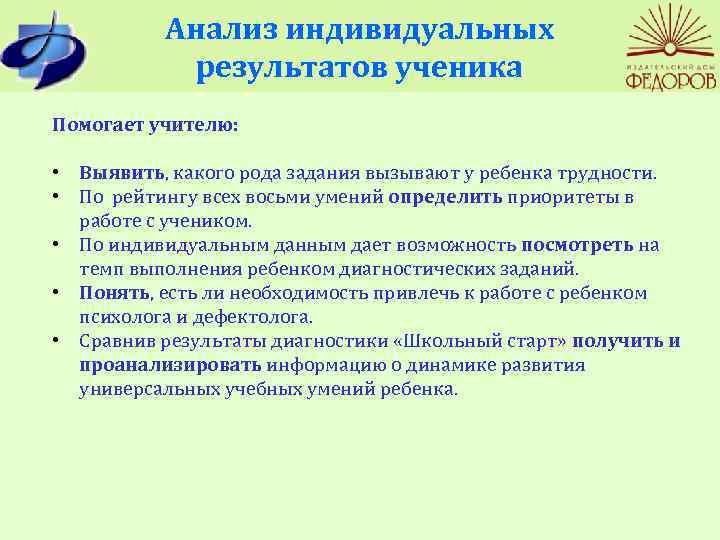 Анализ индивидуальных результатов ученика

ИЗДАТЕЛЬСКИЙ ДОМ
ФЕДОРОВ

Помогает учителю:

• Выявить, какого рода задания вызывают у ребенка трудности.
• По рейтингу всех восьми умений определить приоритеты в работе с учеником.
• По индивидуальным данным дает возможность посмотреть на темп выполнения ребенком диагностических заданий.
• Понять, есть ли необходимость привлечь к работе с ребенком психолога и дефектолога.
• Сравнив результаты диагностики «Школьный старт» получить и проанализировать информацию о динамике развития универсальных учебных умений ребенка.